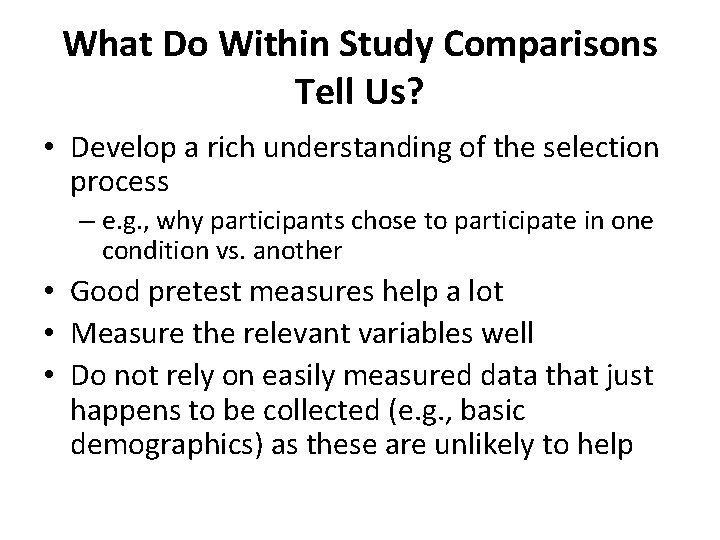 What Do Within Study Comparisons Tell Us?

• Develop a rich understanding of the selection process
– e.g., why participants chose to participate in one condition vs. another
• Good pretest measures help a lot
• Measure the relevant variables well
• Do not rely on easily measured data that just happens to be collected (e.g., basic demographics) as these are unlikely to help